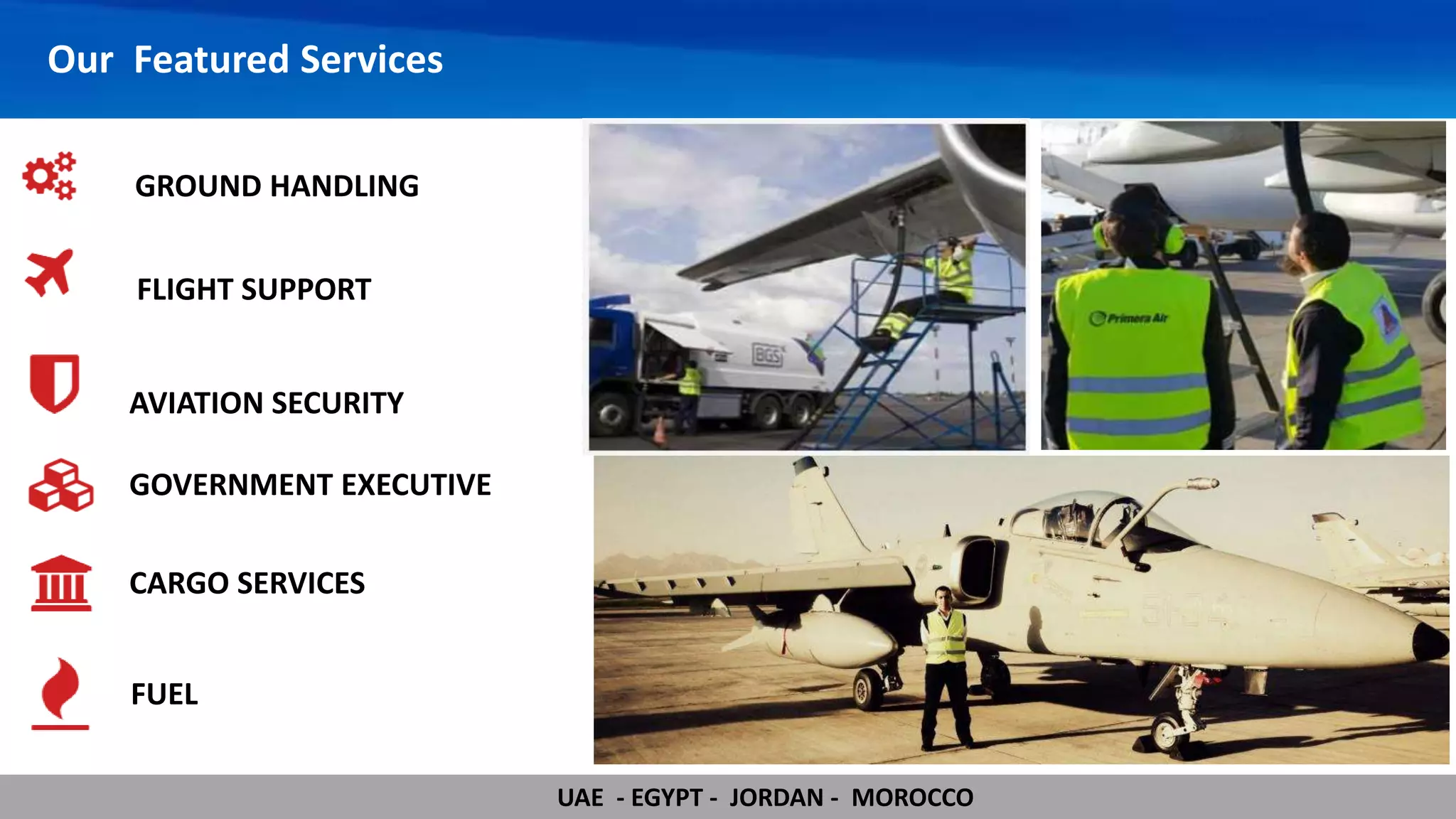 Our Featured Services

GROUND HANDLING

FLIGHT SUPPORT

AVIATION SECURITY

GOVERNMENT EXECUTIVE

CARGO SERVICES

FUEL

BGS

Primera Air

UAE - EGYPT - JORDAN - MOROCCO